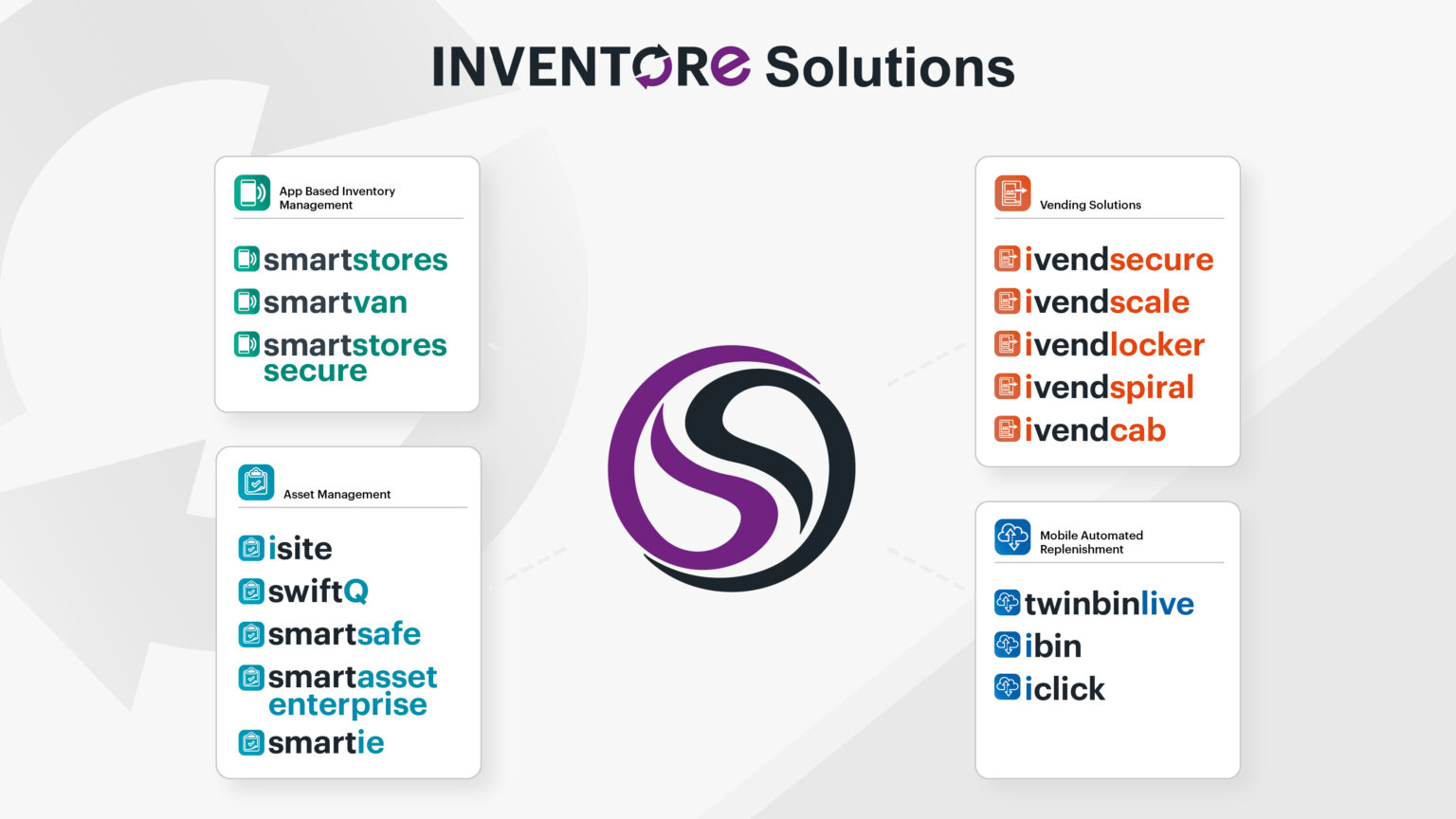 INVENTORe Solutions

App Based Inventory Management

smartstores
smartvan
smartstores secure

Asset Management

isite
swiftQ
smartsafe
smartasset enterprise
smartie

Vending Solutions

ivendsecure
ivendscale
ivendlocker
ivendspiral
ivendcab

Mobile Automated Replenishment

twinbinlive
ibin
iclick